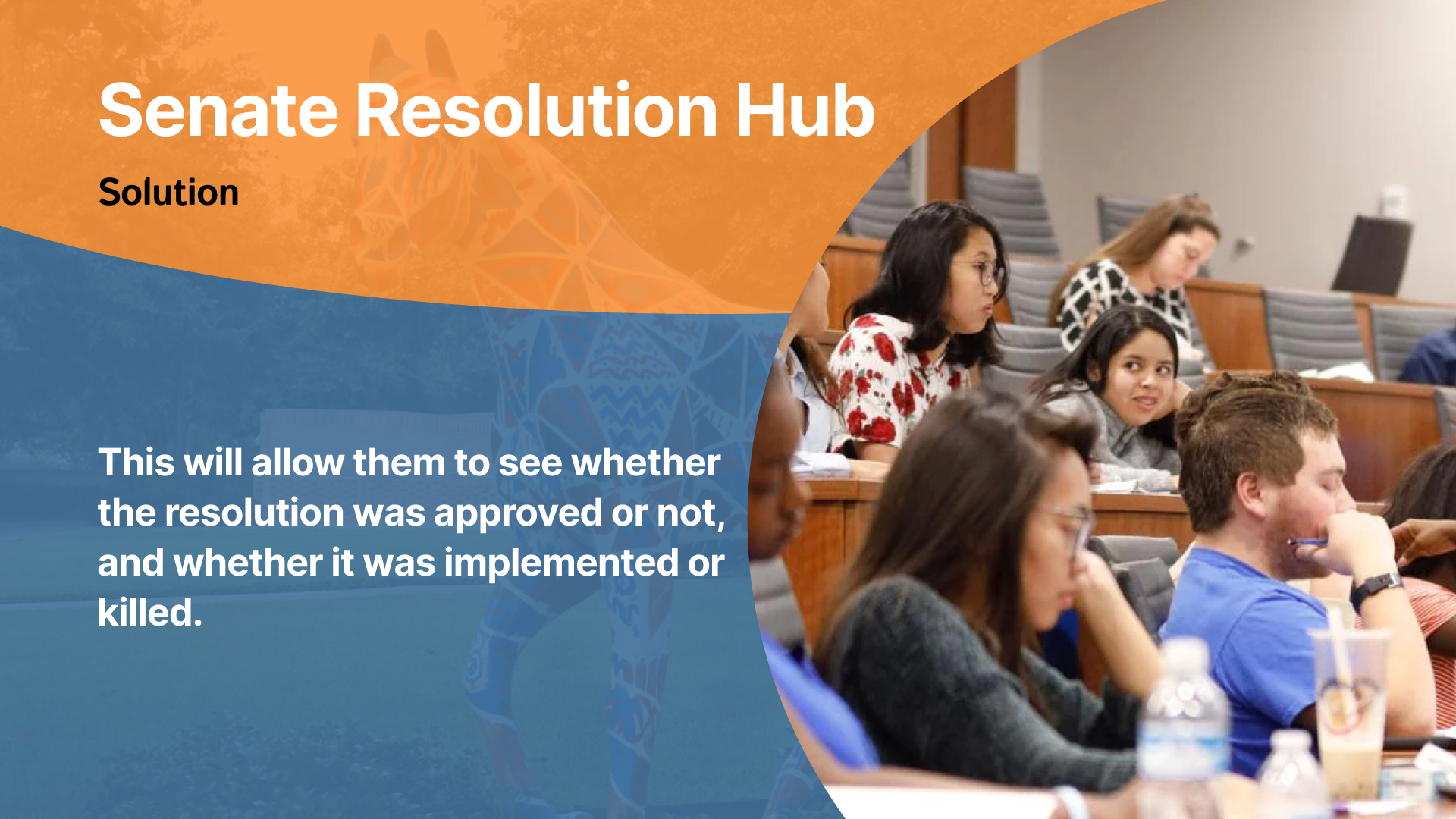 Senate Resolution Hub

Solution

This will allow them to see whether the resolution was approved or not, and whether it was implemented or killed.